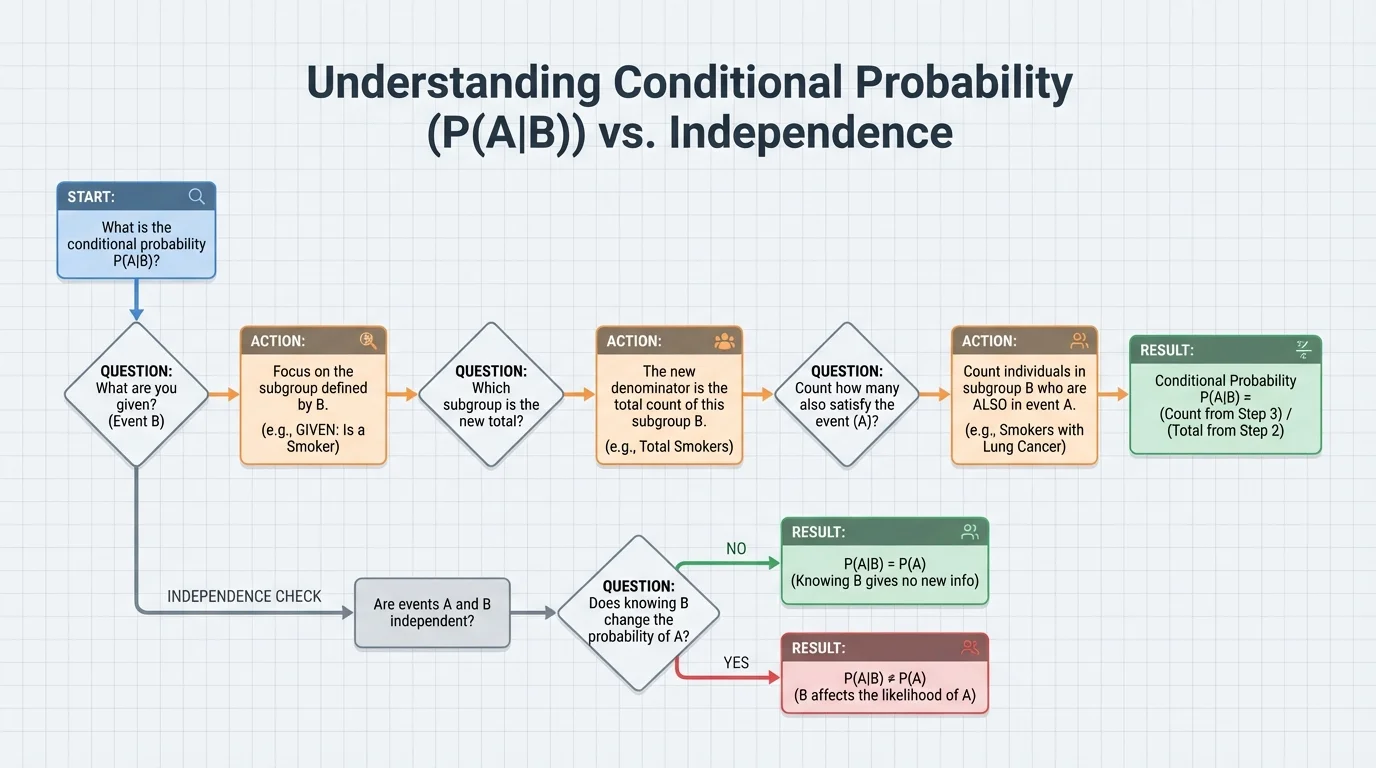 Understanding Conditional Probability (P(A|B)) vs. Independence

START:
What is the conditional probability P(A|B)?

QUESTION:
What are you given? (Event B)

ACTION:
Focus on the subgroup defined by B.
(e.g., GIVEN: Is a Smoker)

QUESTION:
Which subgroup is the new total?

ACTION:
The new denominator is the total count of this subgroup B.
(e.g., Total Smokers)

QUESTION:
Count how many also satisfy the event (A)?

ACTION:
Count individuals in subgroup B who are ALSO in event A.
(e.g., Smokers with Lung Cancer)

RESULT:
Conditional Probability P(A|B) = (Count from Step 3) / (Total from Step 2)

INDEPENDENCE CHECK

Are events A and B independent?

QUESTION:
Does knowing B change the probability of A?

NO

RESULT:
P(A|B) = P(A)
(Knowing B gives no new info)

YES

RESULT:
P(A|B) ≠ P(A)
(B affects the likelihood of A)